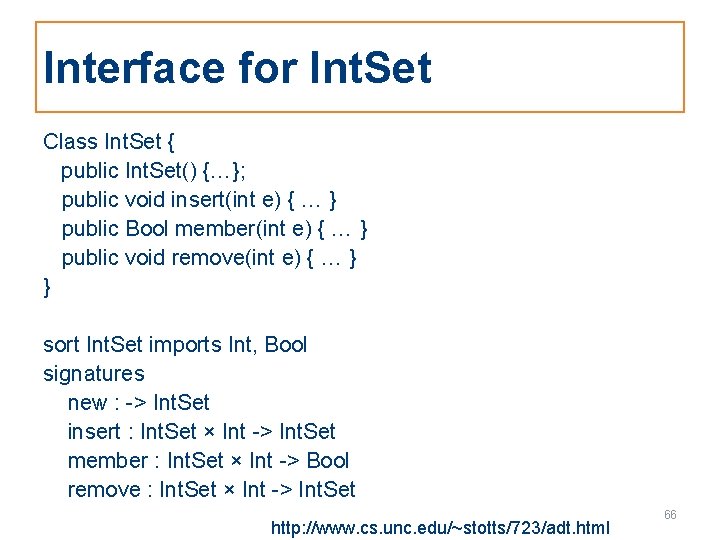 Interface for IntSet

Class IntSet {
public IntSet() {…};
public void insert(int e) { … }
public Bool member(int e) { … }
public void remove(int e) { … }
}

sort IntSet imports Int, Bool
signatures
new : -> IntSet
insert : IntSet × Int -> IntSet
member : IntSet × Int -> Bool
remove : IntSet × Int -> IntSet

66

http://www.cs.unc.edu/~stotts/723/adt.html